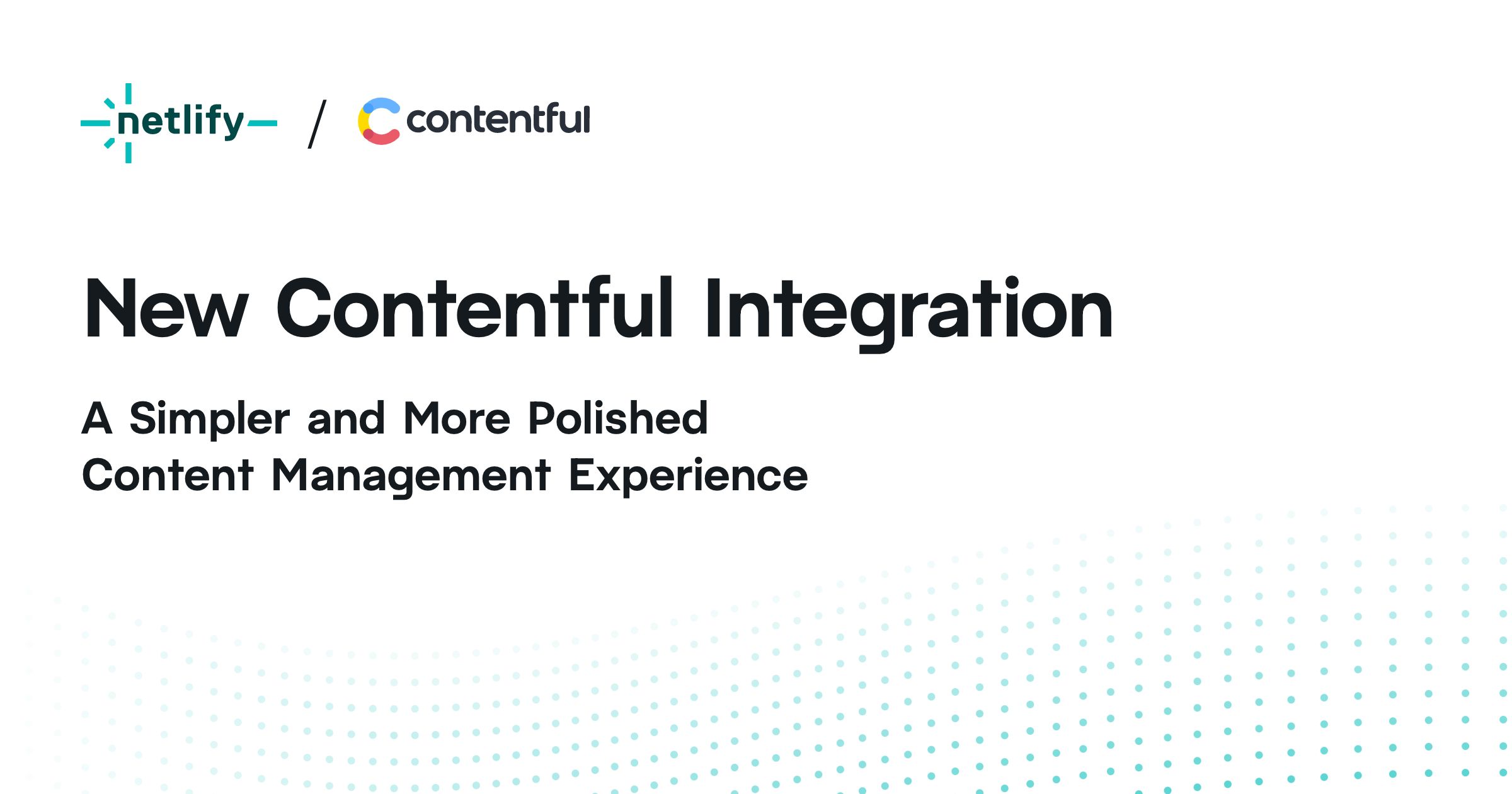 netlify / contentful

New Contentful Integration

A Simpler and More Polished Content Management Experience